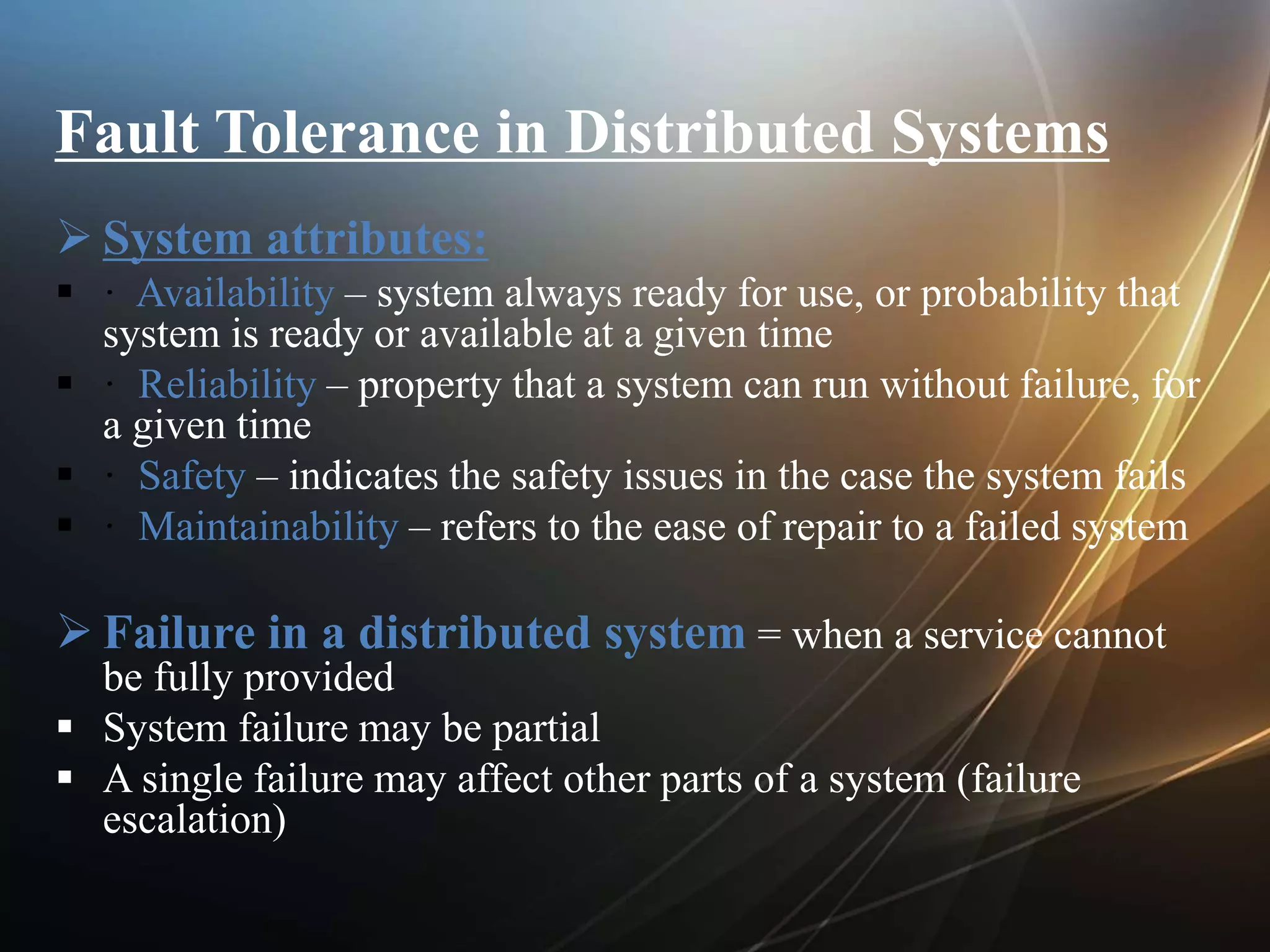 Fault Tolerance in Distributed Systems

➢ System attributes:

▪ · Availability – system always ready for use, or probability that system is ready or available at a given time

▪ · Reliability – property that a system can run without failure, for a given time

▪ · Safety – indicates the safety issues in the case the system fails

▪ · Maintainability – refers to the ease of repair to a failed system

➢ Failure in a distributed system = when a service cannot be fully provided

▪ System failure may be partial

▪ A single failure may affect other parts of a system (failure escalation)